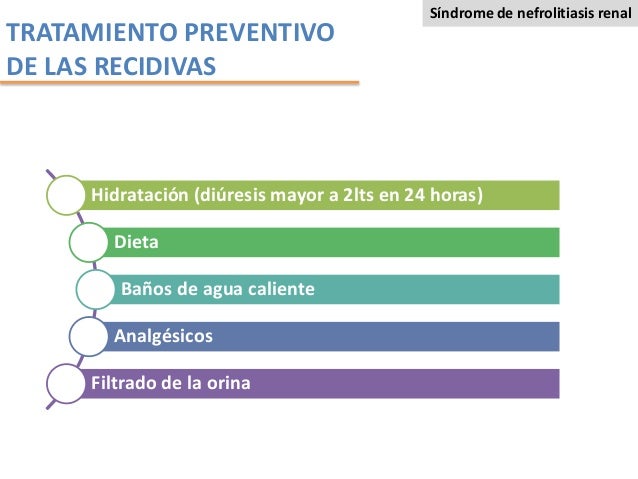 Síndrome de nefrolitiasis renal

TRATAMIENTO PREVENTIVO DE LAS RECIDIVAS

Hidratación (diúresis mayor a 2lts en 24 horas)

Dieta

Baños de agua caliente

Analgésicos

Filtrado de la orina